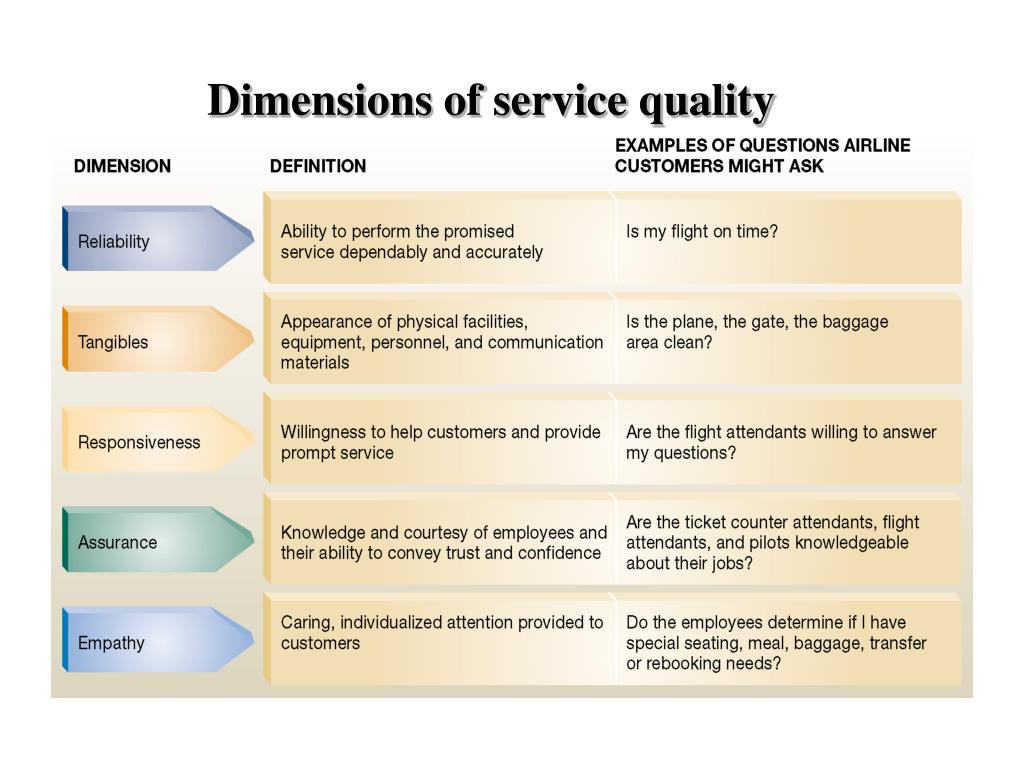 Dimensions of service quality

| DIMENSION | DEFINITION | EXAMPLES OF QUESTIONS AIRLINE CUSTOMERS MIGHT ASK |
|---|---|---|
| Reliability | Ability to perform the promised service dependably and accurately | Is my flight on time? |
| Tangibles | Appearance of physical facilities, equipment, personnel, and communication materials | Is the plane, the gate, the baggage area clean? |
| Responsiveness | Willingness to help customers and provide prompt service | Are the flight attendants willing to answer my questions? |
| Assurance | Knowledge and courtesy of employees and their ability to convey trust and confidence | Are the ticket counter attendants, flight attendants, and pilots knowledgeable about their jobs? |
| Empathy | Caring, individualized attention provided to customers | Do the employees determine if I have special seating, meal, baggage, transfer or rebooking needs? |